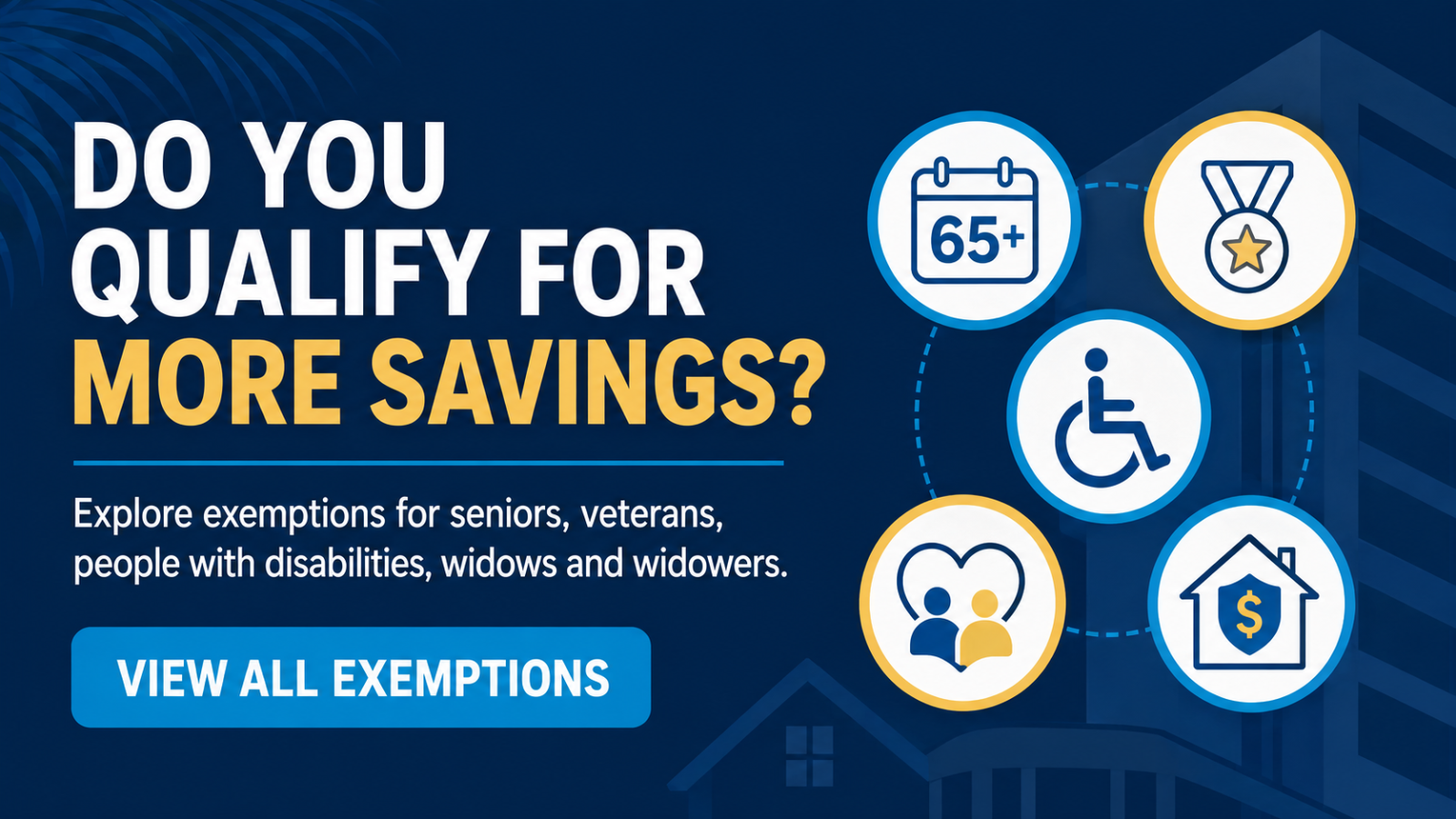 DO YOU QUALIFY FOR MORE SAVINGS?

Explore exemptions for seniors, veterans, people with disabilities, widows and widowers.

VIEW ALL EXEMPTIONS

65+

$